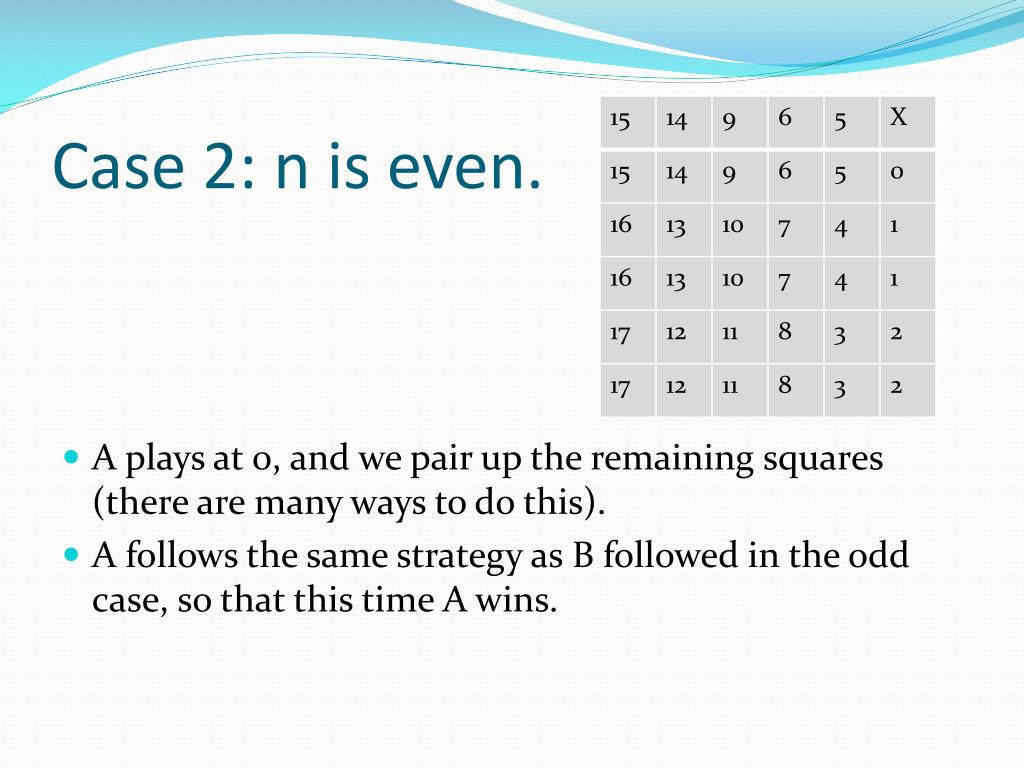 Case 2: n is even.

| 15 | 14 | 9 | 6 | 5 | X |
|---|---|---|---|---|---|
| 15 | 14 | 9 | 6 | 5 | 0 |
| 16 | 13 | 10 | 7 | 4 | 1 |
| 16 | 13 | 10 | 7 | 4 | 1 |
| 17 | 12 | 11 | 8 | 3 | 2 |
| 17 | 12 | 11 | 8 | 3 | 2 |

A plays at 0, and we pair up the remaining squares (there are many ways to do this).

A follows the same strategy as B followed in the odd case, so that this time A wins.